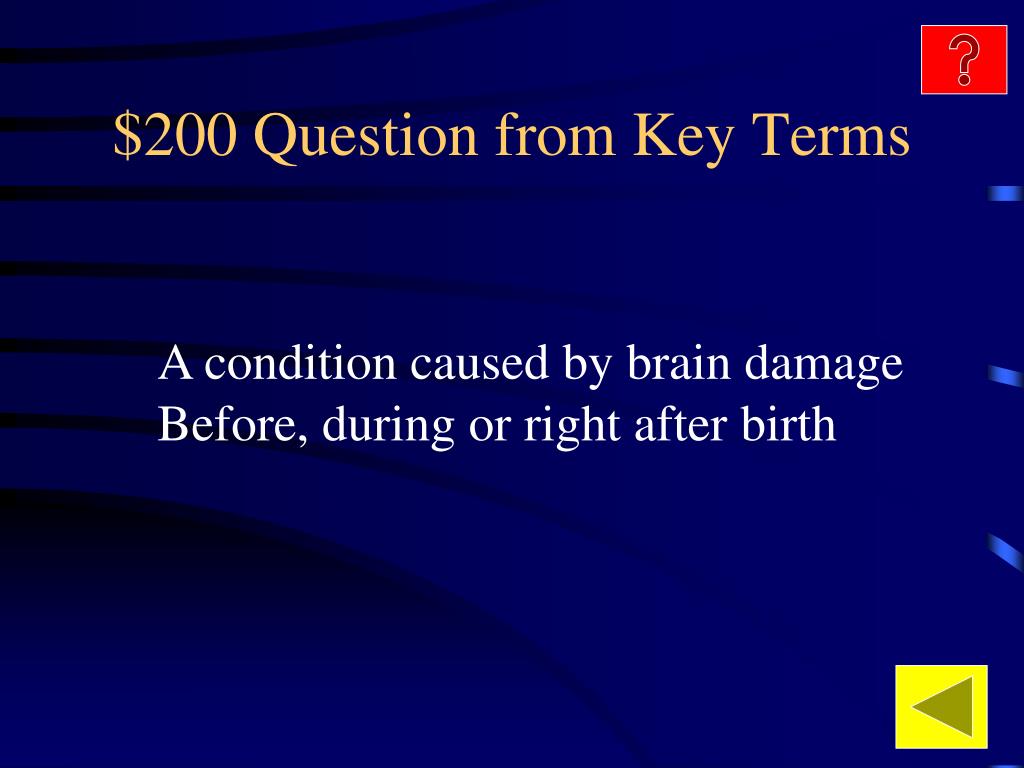 ?

\$200 Question from Key Terms

A condition caused by brain damage
Before, during or right after birth